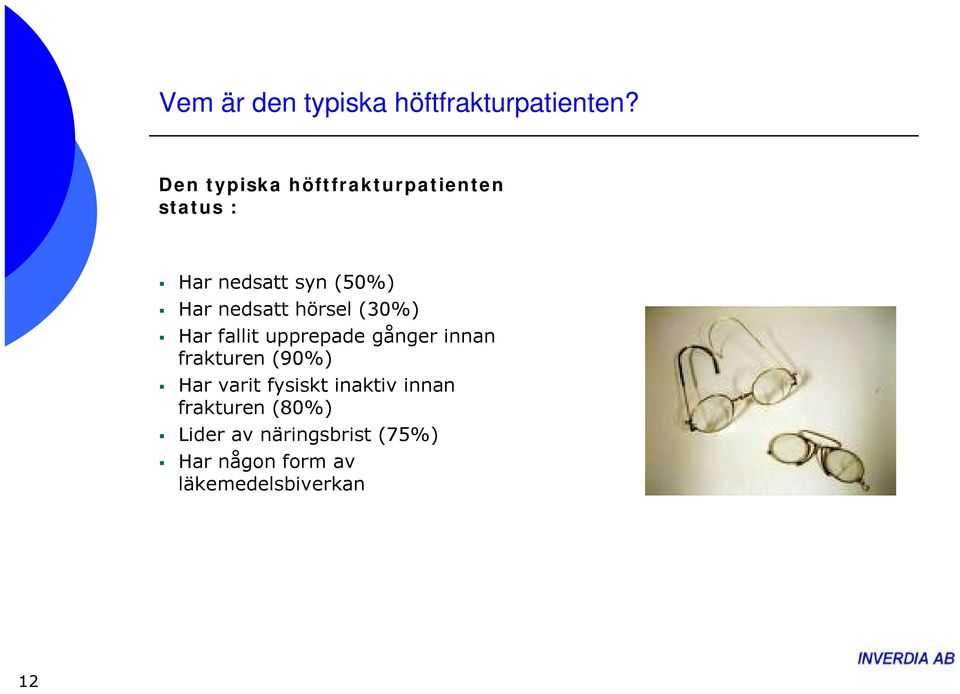 Vem är den typiska höftfrakturpatienten?

Den typiska höftfrakturpatienten status :

- Har nedsatt syn (50%)
- Har nedsatt hörsel (30%)
- Har fallit upprepade gånger innan frakturen (90%)
- Har varit fysiskt inaktiv innan frakturen (80%)
- Lider av näringsbrist (75%)
- Har någon form av läkemedelsbiverkan

12

INVERDIA AB